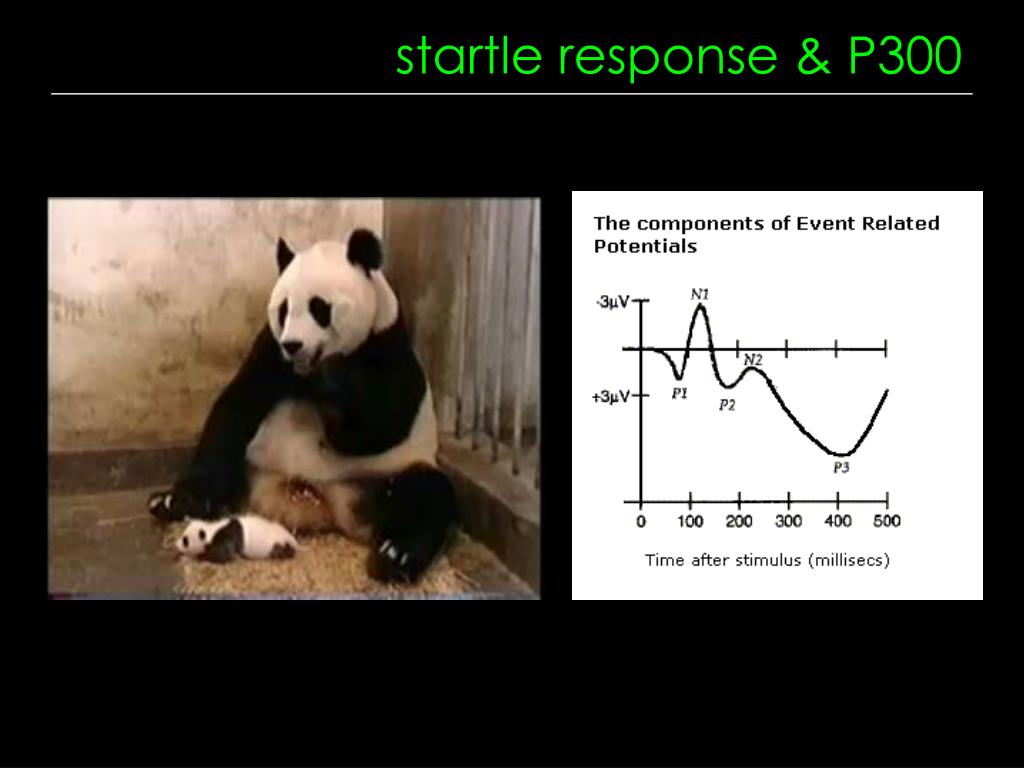 startle response & P300

The components of Event Related Potentials

-3μV

+3μV

N1

N2

P1

P2

P3

0 100 200 300 400 500

Time after stimulus (millisecs)